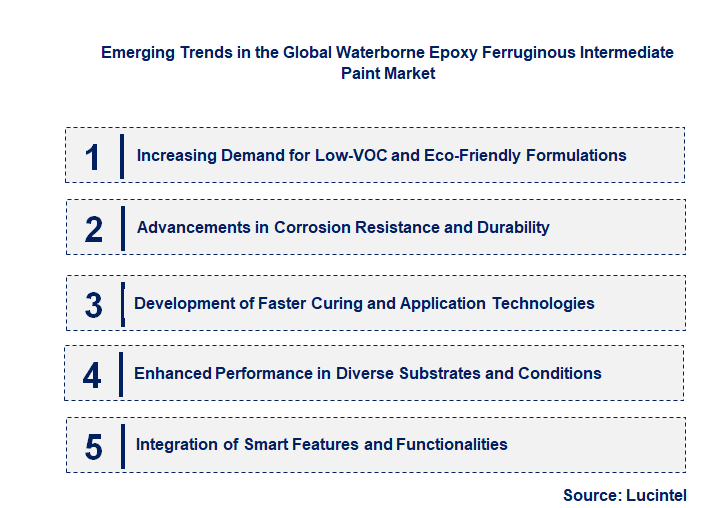 Emerging Trends in the Global Waterborne Epoxy Ferruginous Intermediate Paint Market

1 Increasing Demand for Low-VOC and Eco-Friendly Formulations

2 Advancements in Corrosion Resistance and Durability

3 Development of Faster Curing and Application Technologies

4 Enhanced Performance in Diverse Substrates and Conditions

5 Integration of Smart Features and Functionalities

Source: Lucintel